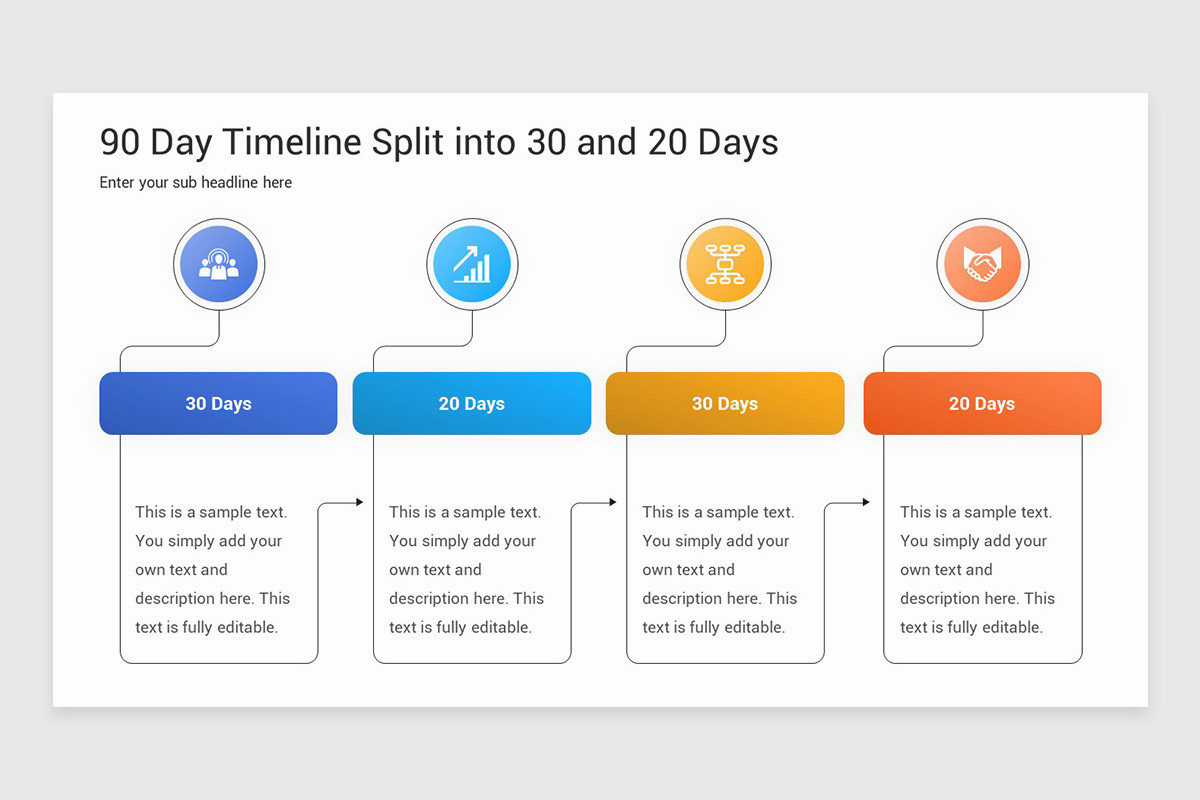 90 Day Timeline Split into 30 and 20 Days

Enter your sub headline here

30 Days

This is a sample text. You simply add your own text and description here. This text is fully editable.

20 Days

This is a sample text. You simply add your own text and description here. This text is fully editable.

30 Days

This is a sample text. You simply add your own text and description here. This text is fully editable.

20 Days

This is a sample text. You simply add your own text and description here. This text is fully editable.